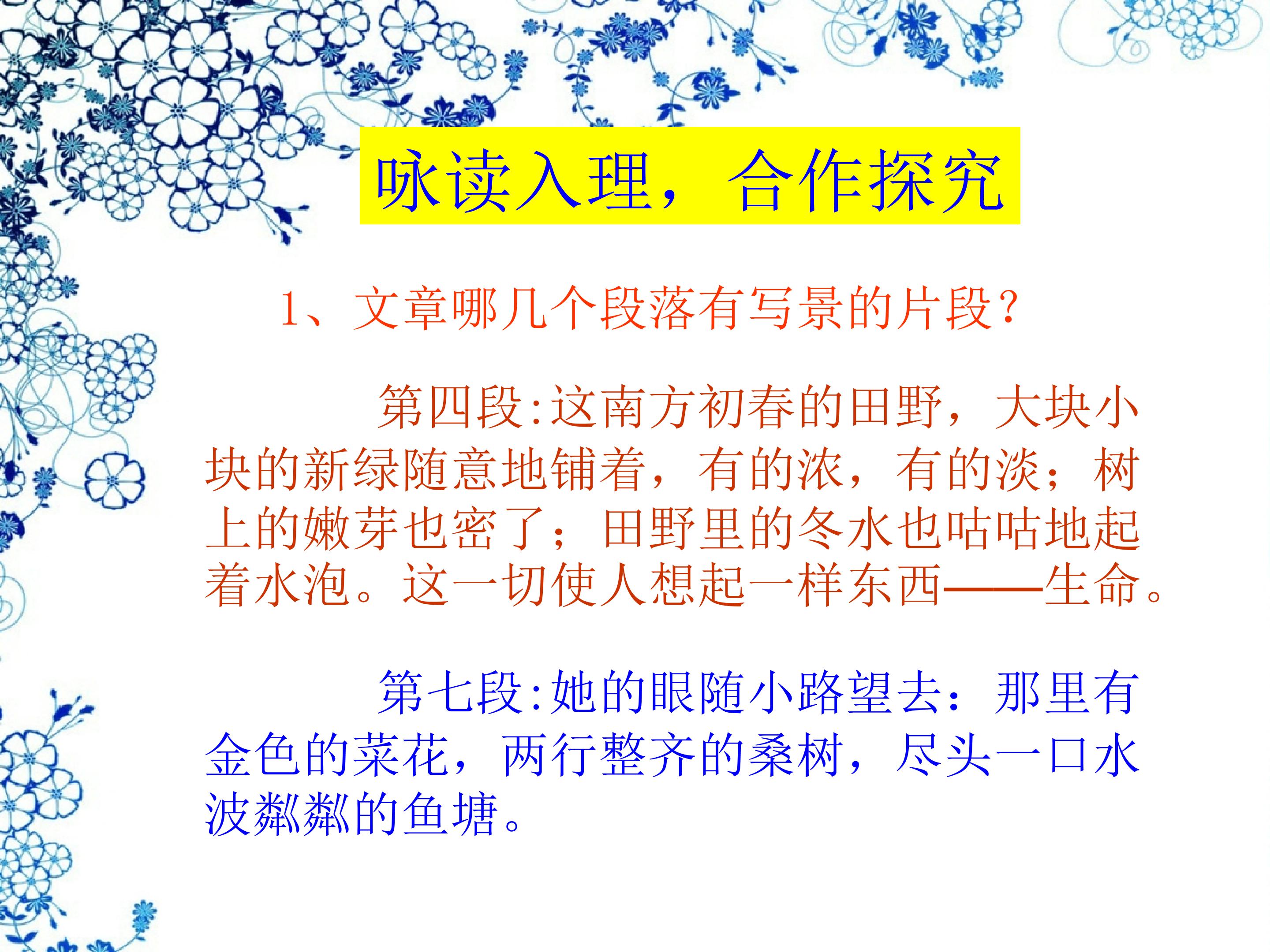 咏读入理，合作探究

1、文章哪几个段落有写景的片段？

第四段:这南方初春的田野，大块小块的新绿随意地铺着，有的浓，有的淡；树上的嫩芽也密了；田野里的冬水也咕咕地起着水泡。这一切使人想起一样东西——生命。

第七段:她的眼随小路望去：那里有金色的菜花，两行整齐的桑树，尽头一口水波粼粼的鱼塘。